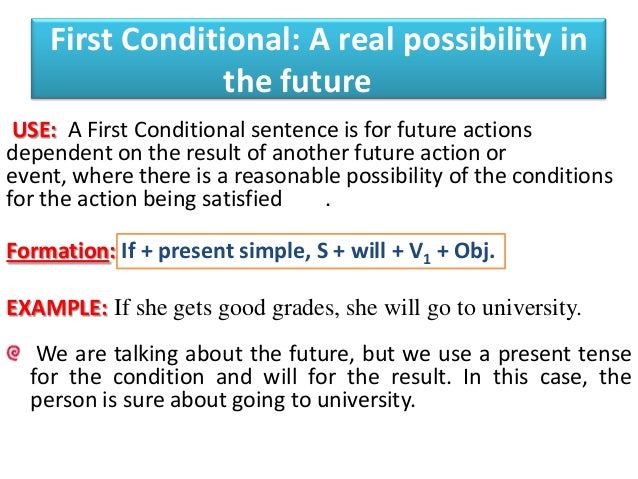 First Conditional: A real possibility in the future

USE: A First Conditional sentence is for future actions dependent on the result of another future action or event, where there is a reasonable possibility of the conditions for the action being satisfied .

Formation: If + present simple, S + will + $V_1$ + Obj.

EXAMPLE: If she gets good grades, she will go to university.

We are talking about the future, but we use a present tense for the condition and will for the result. In this case, the person is sure about going to university.